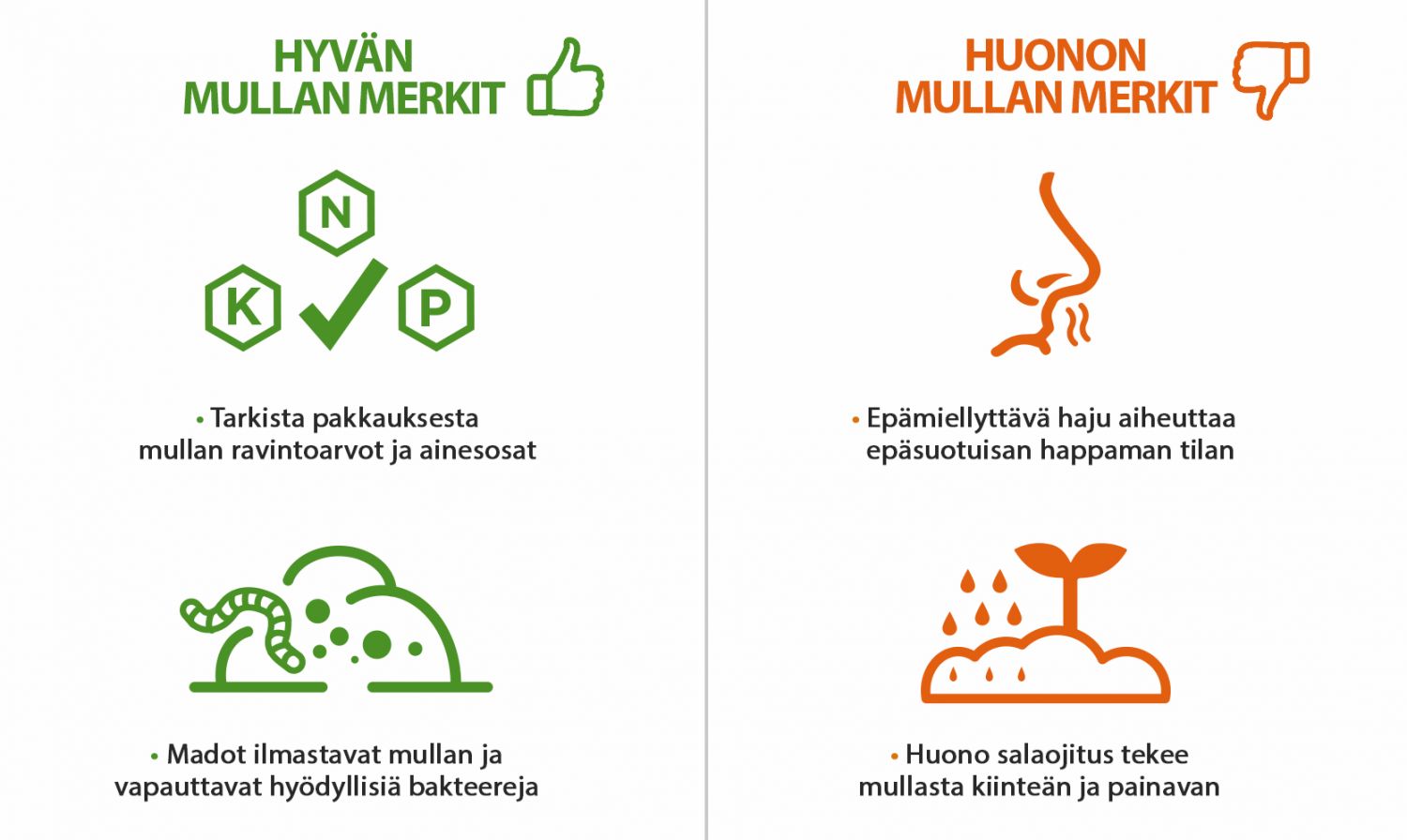 HYVÄN MULLAN MERKIT

N
K
P

• Tarkista pakkauksesta mullan ravintoarvot ja ainesosat

• Madot ilmastavat mullan ja vapauttavat hyödyllisiä bakteereja

HUONON MULLAN MERKIT

• Epämiellyttävä haju aiheuttaa epäsuotuisan happaman tilan

• Huono salaojitus tekee mullasta kiinteän ja painavan